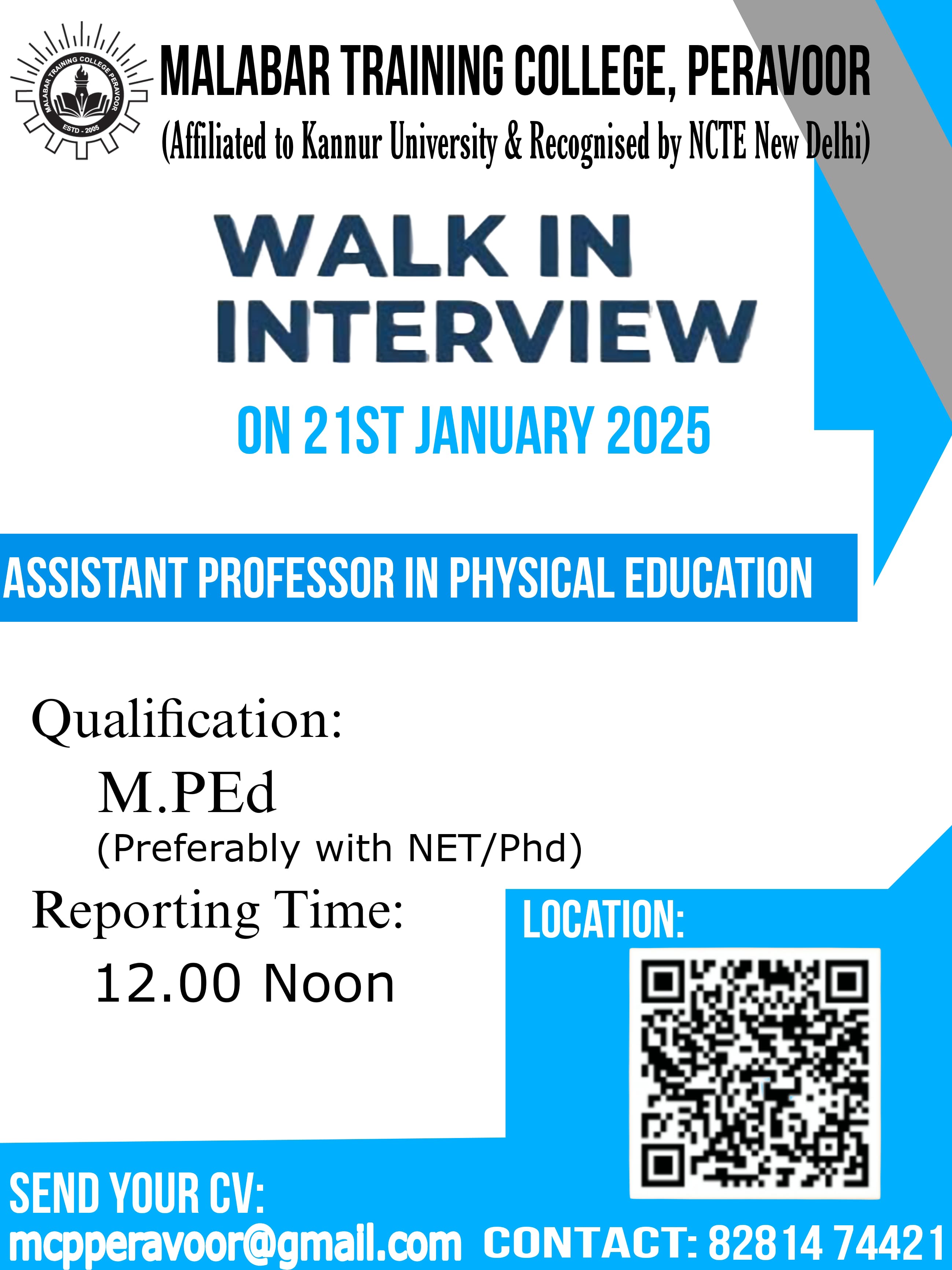 MALABAR TRAINING COLLEGE PERAVOOR
ESTD - 2005

MALABAR TRAINING COLLEGE, PERAVOOR
(Affiliated to Kannur University & Recognised by NCTE New Delhi)

WALK IN INTERVIEW

ON 21ST JANUARY 2025

ASSISTANT PROFESSOR IN PHYSICAL EDUCATION

Qualification:
M.PEd
(Preferably with NET/Phd)
Reporting Time:
12.00 Noon

LOCATION:

SEND YOUR CV:
mcpperavoor@gmail.com CONTACT: 82814 74421